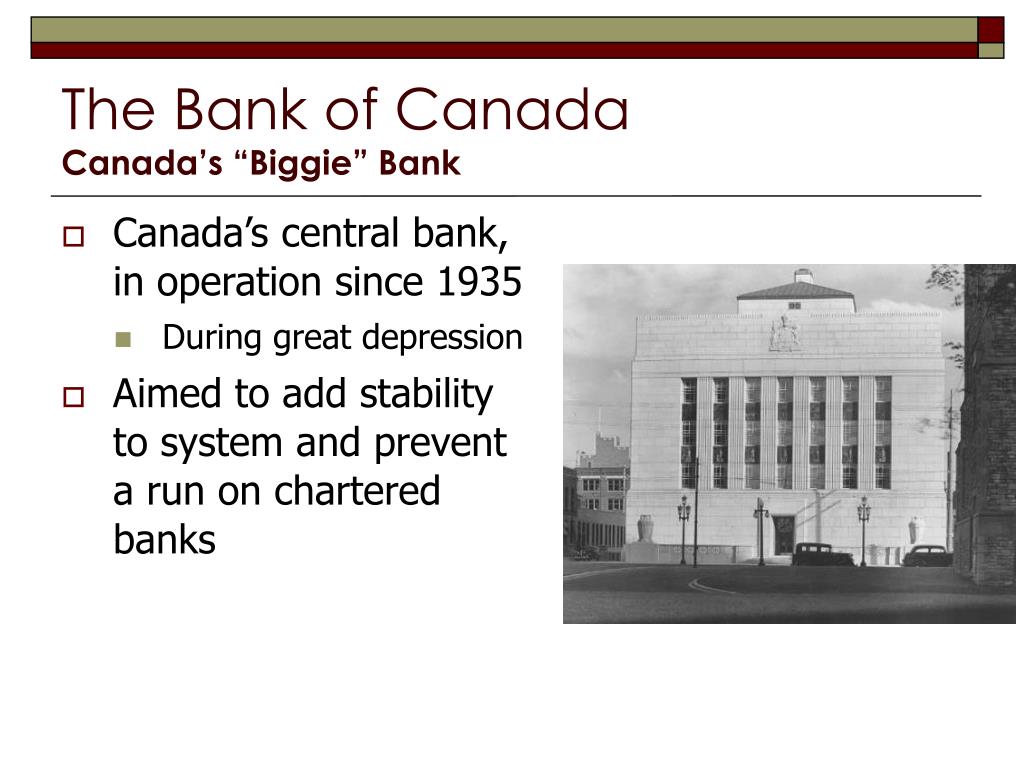 The Bank of Canada
Canada’s “Biggie” Bank

Canada’s central bank, in operation since 1935

During great depression

Aimed to add stability to system and prevent a run on chartered banks